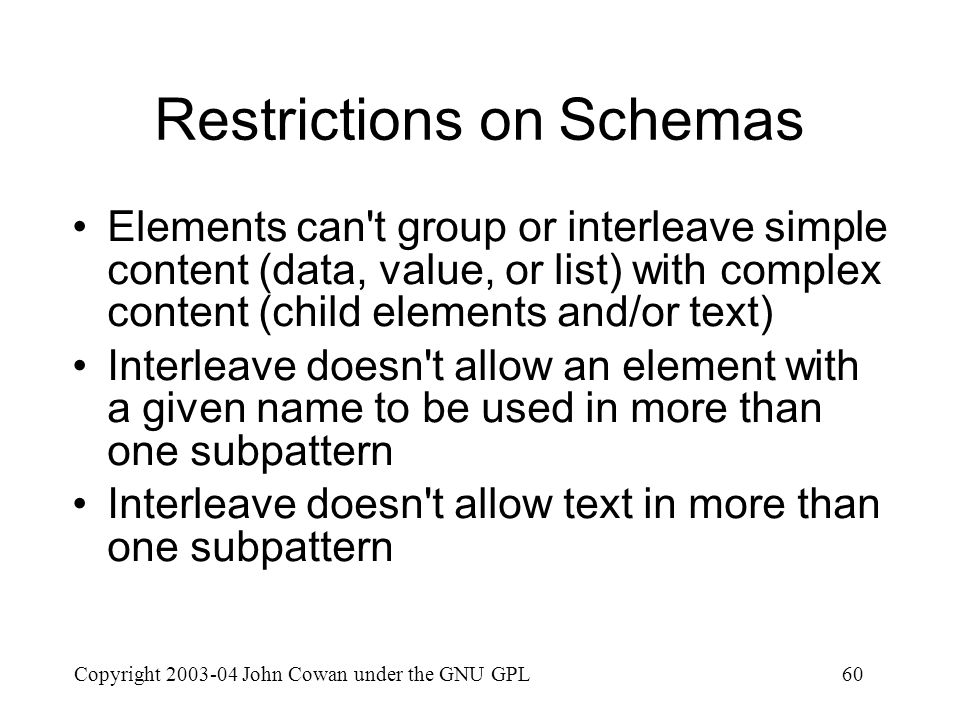 Restrictions on Schemas

• Elements can't group or interleave simple content (data, value, or list) with complex content (child elements and/or text)
• Interleave doesn't allow an element with a given name to be used in more than one subpattern
• Interleave doesn't allow text in more than one subpattern

Copyright 2003-04 John Cowan under the GNU GPL 60